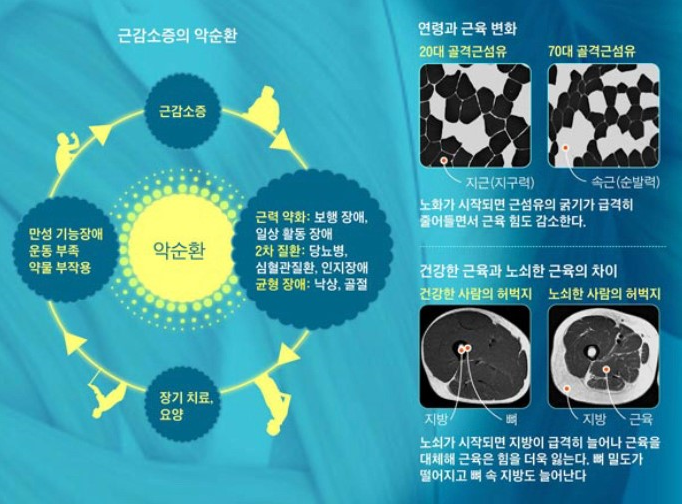 근감소증의 악순환

근감소증

근력 약화: 보행 장애, 일상 활동 장애
2차 질환: 당뇨병, 심혈관질환, 인지장애
균형 장애: 낙상, 골절

장기 치료, 요양

만성 기능장애
운동 부족
약물 부작용

악순환

연령과 근육 변화

20대 골격근섬유

70대 골격근섬유

지근(지구력)

속근(순발력)

노화가 시작되면 근섬유의 굵기가 급격히 줄어들면서 근육 힘도 감소한다.

건강한 근육과 노쇠한 근육의 차이

건강한 사람의 허벅지

노쇠한 사람의 허벅지

지방

뼈

지방

근육

노쇠가 시작되면 지방이 급격히 늘어나 근육을 대체해 근육은 힘을 더욱 잃는다. 뼈 밀도가 떨어지고 뼈 속 지방도 늘어난다